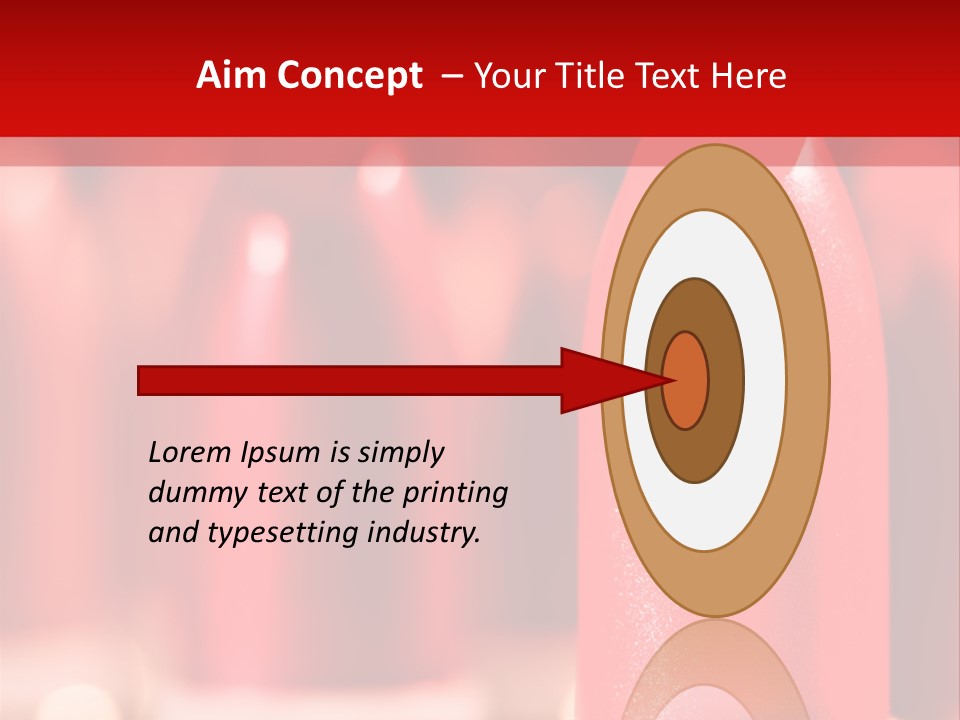 Aim Concept – Your Title Text Here

Lorem Ipsum is simply dummy text of the printing and typesetting industry.